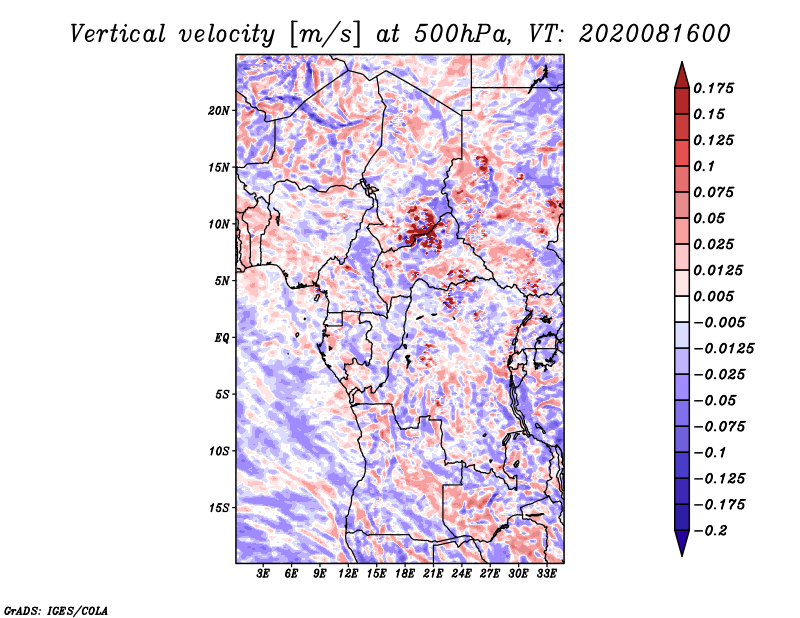 Vertical velocity [m/s] at 500hPa, VT: 2020081600

20N
15N
10N
5N
EQ
5S
10S
15S

3E 6E 9E 12E 15E 18E 21E 24E 27E 30E 33E

0.175
0.15
0.125
0.1
0.075
0.05
0.025
0.0125
0.005
−0.005
−0.0125
−0.025
−0.05
−0.075
−0.1
−0.125
−0.175
−0.2

GrADS: IGES/COLA